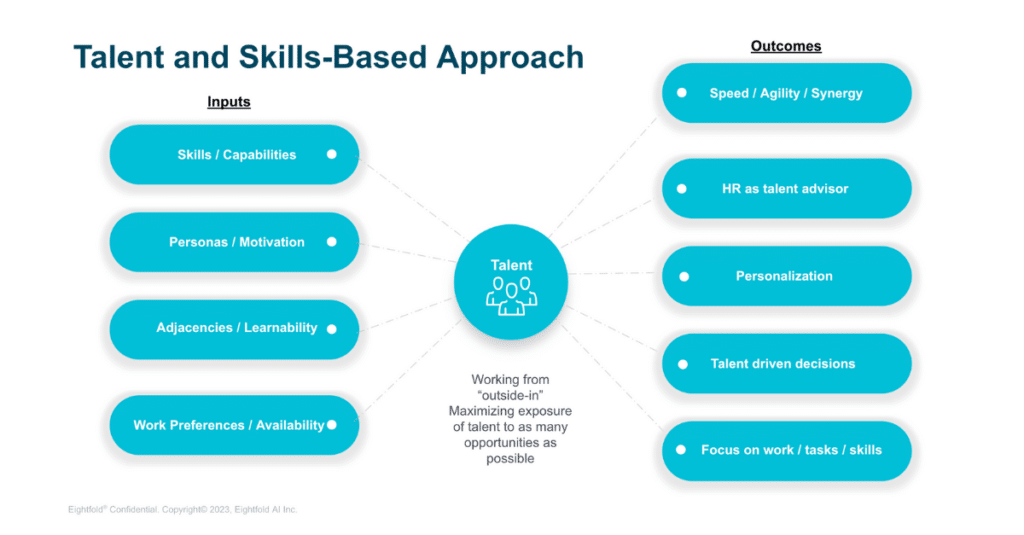 Talent and Skills-Based Approach

Inputs

Skills / Capabilities

Personas / Motivation

Adjacencies / Learnability

Work Preferences / Availability

Talent

Working from "outside-in" Maximizing exposure of talent to as many opportunities as possible

Outcomes

Speed / Agility / Synergy

HR as talent advisor

Personalization

Talent driven decisions

Focus on work / tasks / skills

Eightfold® Confidential. Copyright© 2023, Eightfold AI Inc.